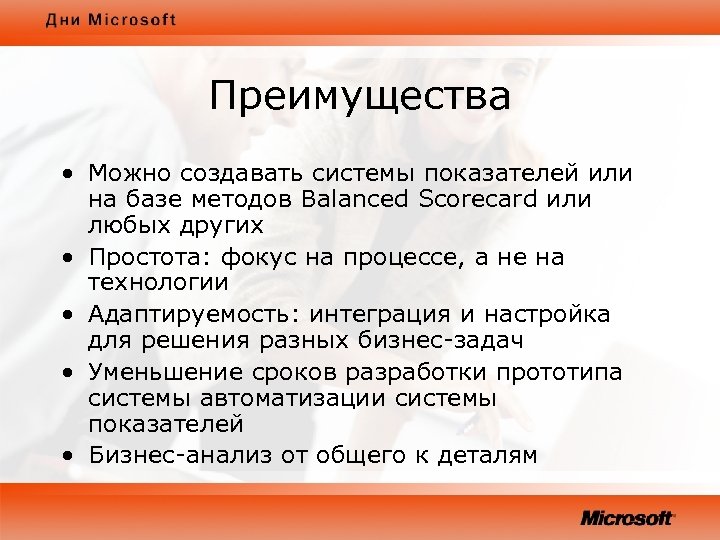 Дни Microsoft

Преимущества

• Можно создавать системы показателей или на базе методов Balanced Scorecard или любых других
• Простота: фокус на процессе, а не на технологии
• Адаптируемость: интеграция и настройка для решения разных бизнес-задач
• Уменьшение сроков разработки прототипа системы автоматизации системы показателей
• Бизнес-анализ от общего к деталям

Microsoft